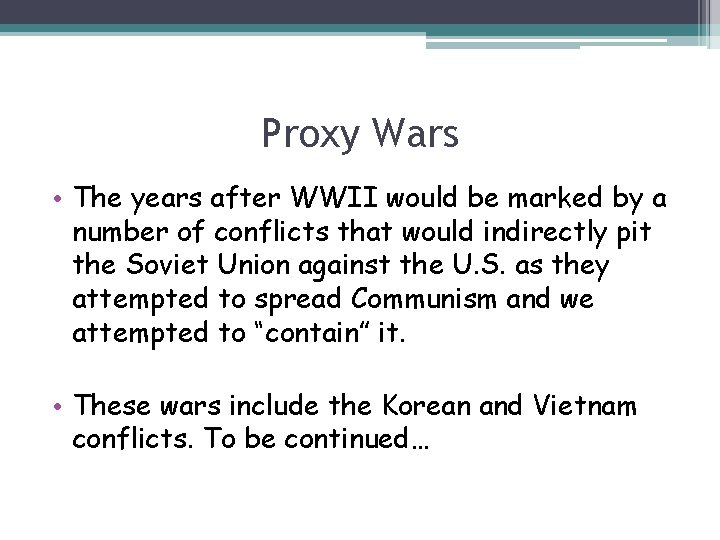 Proxy Wars

• The years after WWII would be marked by a number of conflicts that would indirectly pit the Soviet Union against the U.S. as they attempted to spread Communism and we attempted to “contain” it.

• These wars include the Korean and Vietnam conflicts. To be continued…